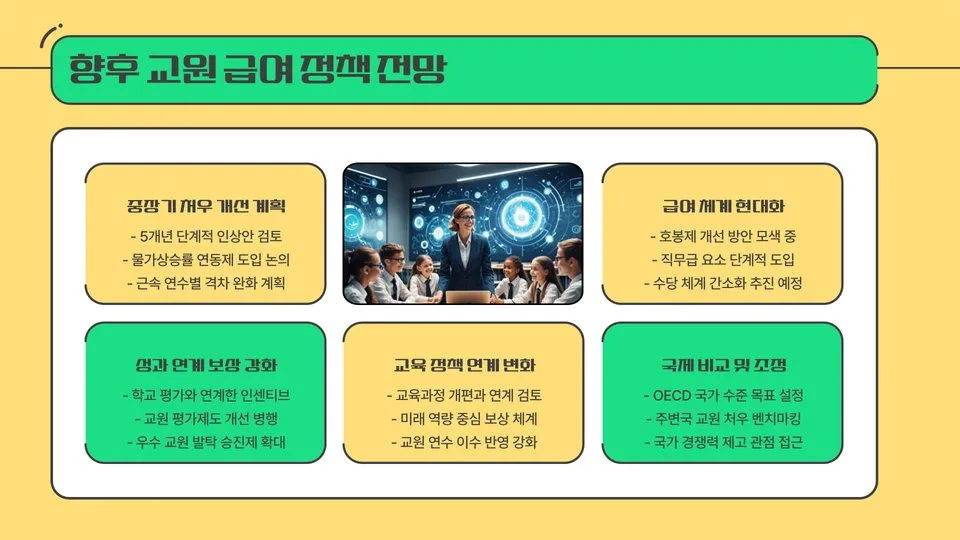 향후 교원 급여 정책 전망

중장기 처우 개선 계획
- 5개년 단계적 인상안 검토
- 물가상승률 연동제 도입 논의
- 근속 연수별 격차 완화 계획

급여 체계 현대화
- 호봉제 개선 방안 모색 중
- 직무급 요소 단계적 도입
- 수당 체계 간소화 추진 예정

성과 연계 보상 강화
- 학교 평가와 연계한 인센티브
- 교원 평가제도 개선 병행
- 우수 교원 발탁 승진제 확대

교육 정책 연계 변화
- 교육과정 개편과 연계 검토
- 미래 역량 중심 보상 체계
- 교원 연수 이수 반영 강화

국제 비교 및 조정
- OECD 국가 수준 목표 설정
- 주변국 교원 처우 벤치마킹
- 국가 경쟁력 제고 관점 접근